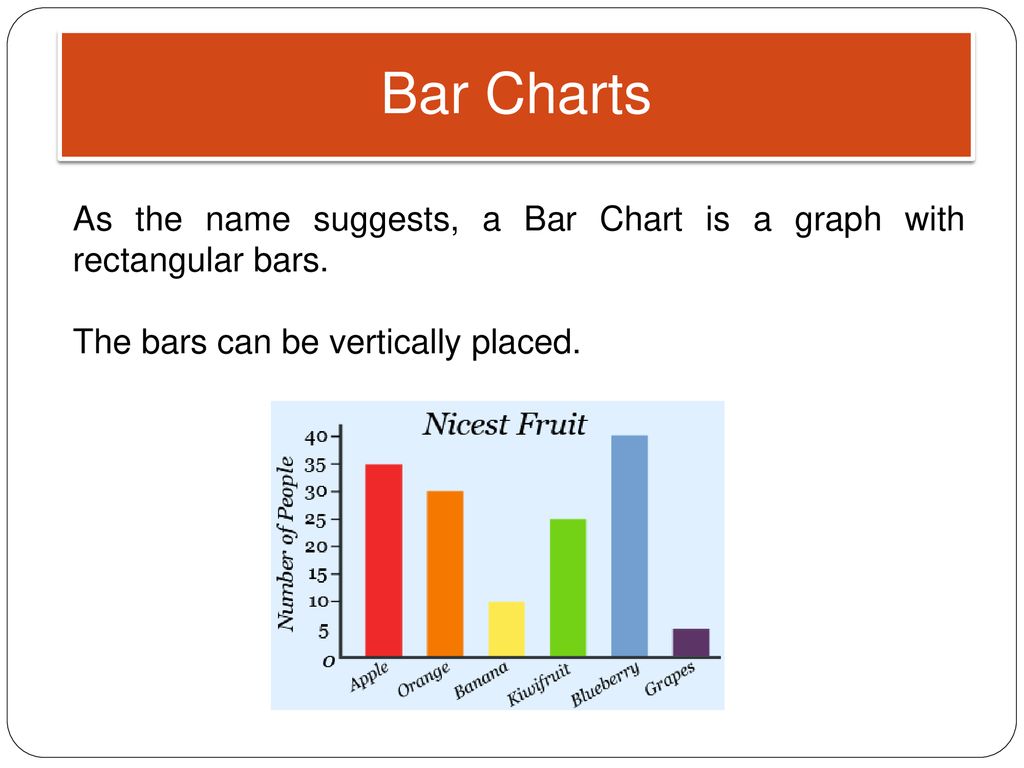 Bar Charts

As the name suggests, a Bar Chart is a graph with rectangular bars.

The bars can be vertically placed.

Nicest Fruit

Number of People

40
35
30
25
20
15
10
5
0

Apple
Orange
Banana
Kiwifruit
Blueberry
Grapes